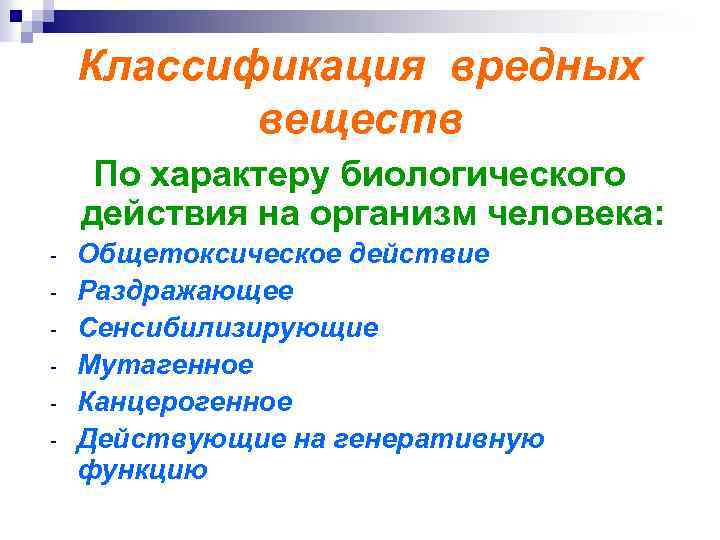 Классификация вредных веществ

По характеру биологического действия на организм человека:

- Общетоксическое действие
- Раздражающее
- Сенсибилизирующие
- Мутагенное
- Канцерогенное
- Действующие на генеративную функцию